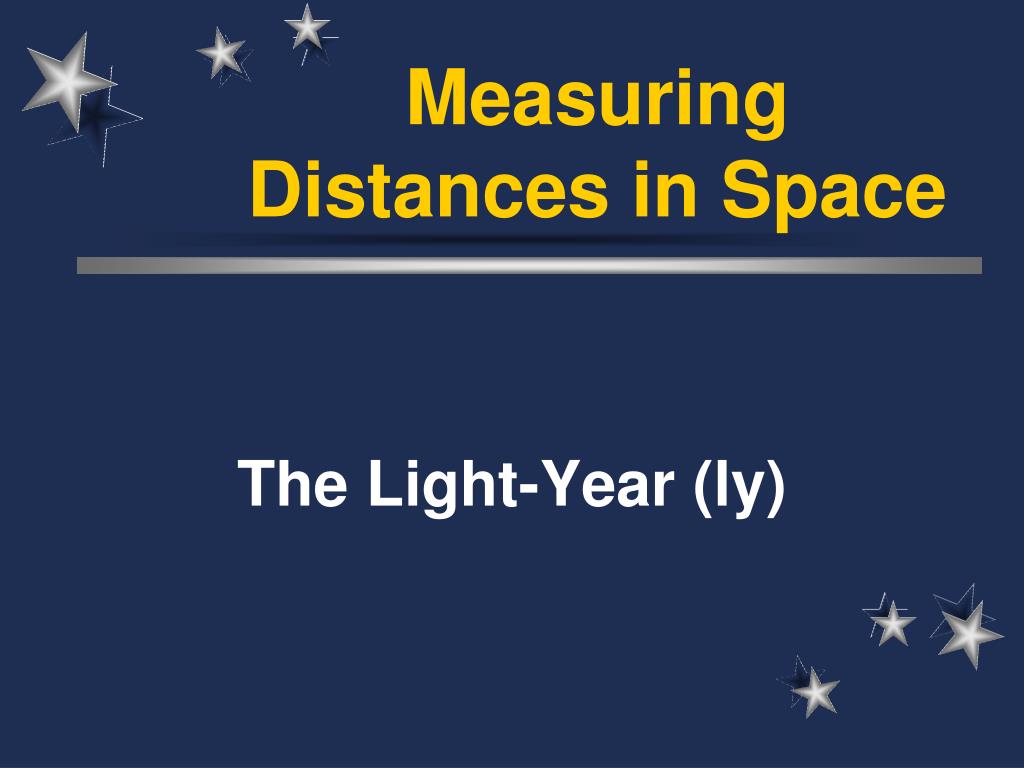 Measuring Distances in Space

The Light-Year (ly)